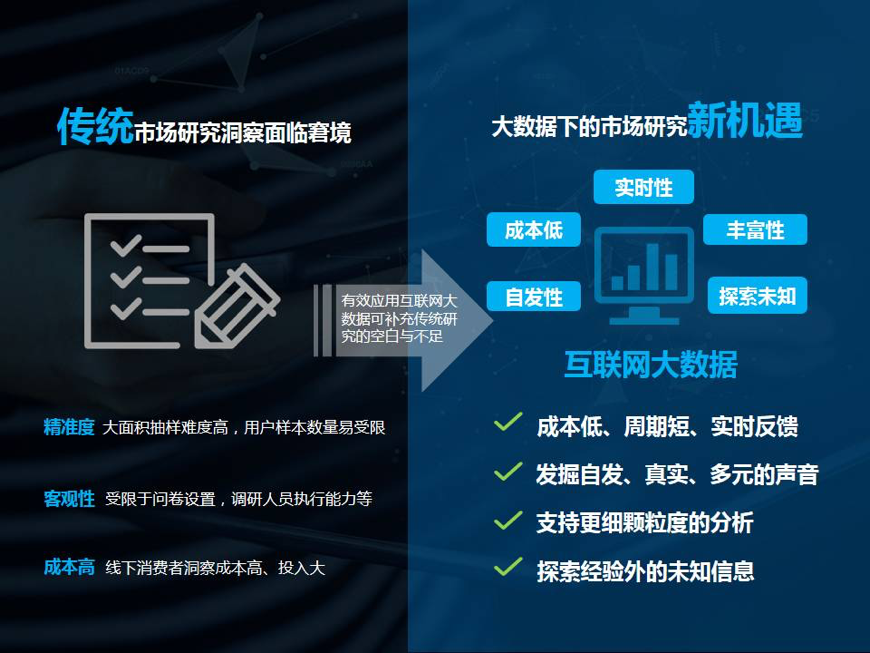 传统市场研究洞察面临窘境

有效应用互联网大数据可补充传统研究的空白与不足

精准度 大面积抽样难度高，用户样本数量易受限

客观性 受限于问卷设置，调研人员执行能力等

成本高 线下消费者洞察成本高、投入大

大数据下的市场研究新机遇

实时性

成本低

丰富性

自发性

探索未知

互联网大数据

成本低、周期短、实时反馈

发掘自发、真实、多元的声音

支持更细颗粒度的分析

探索经验外的未知信息